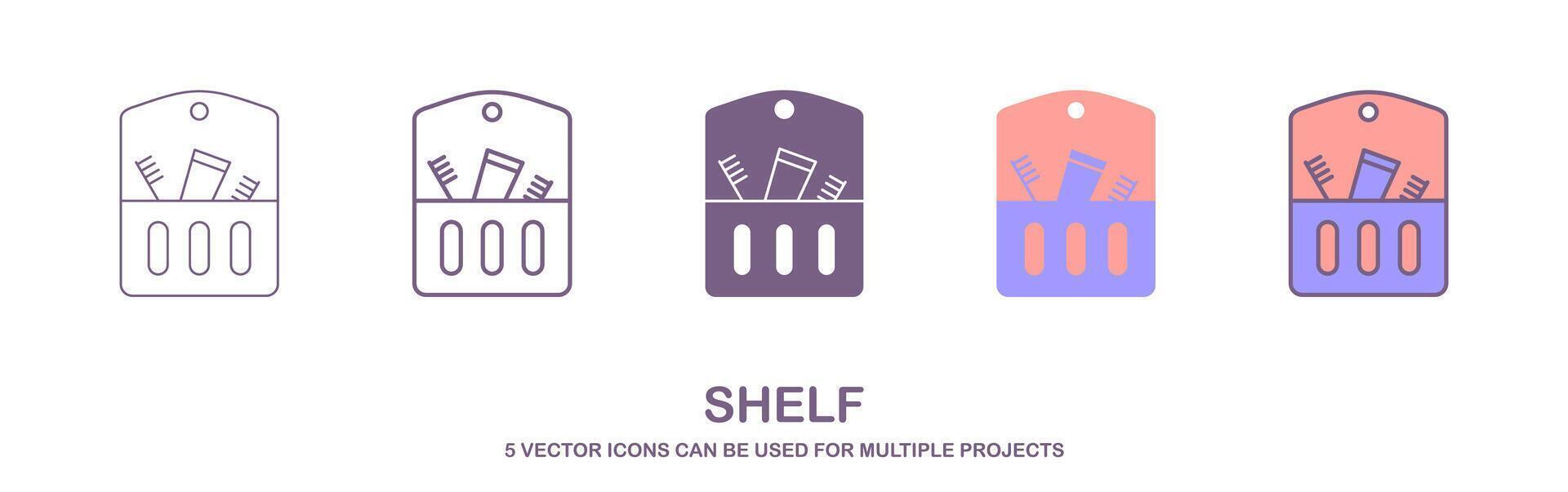 SHELF
5 VECTOR ICONS CAN BE USED FOR MULTIPLE PROJECTS